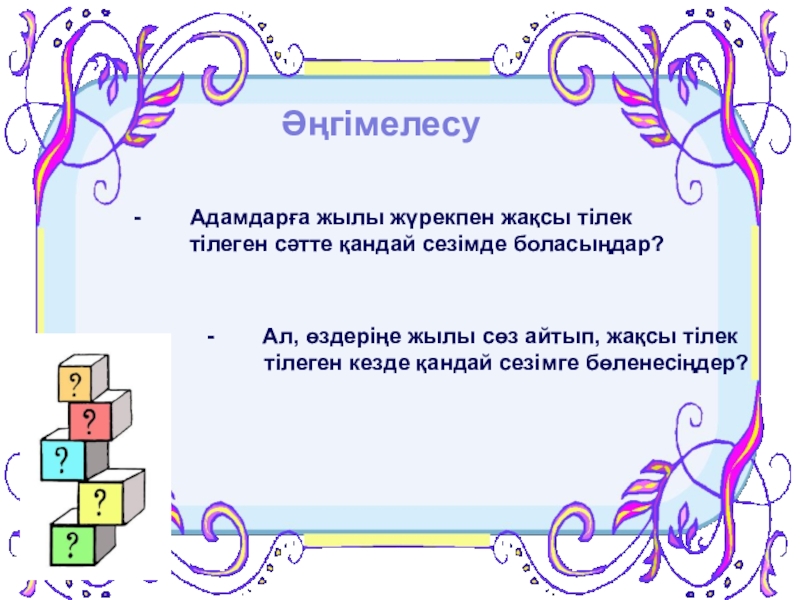 Әңгімелесу

- Адамдарға жылы жүрекпен жақсы тілек тілеген сәтте қандай сезімде боласыңдар?

- Ал, өздеріңе жылы сөз айтып, жақсы тілек тілеген кезде қандай сезімге бөленесіңдер?

?
?
?
?
?